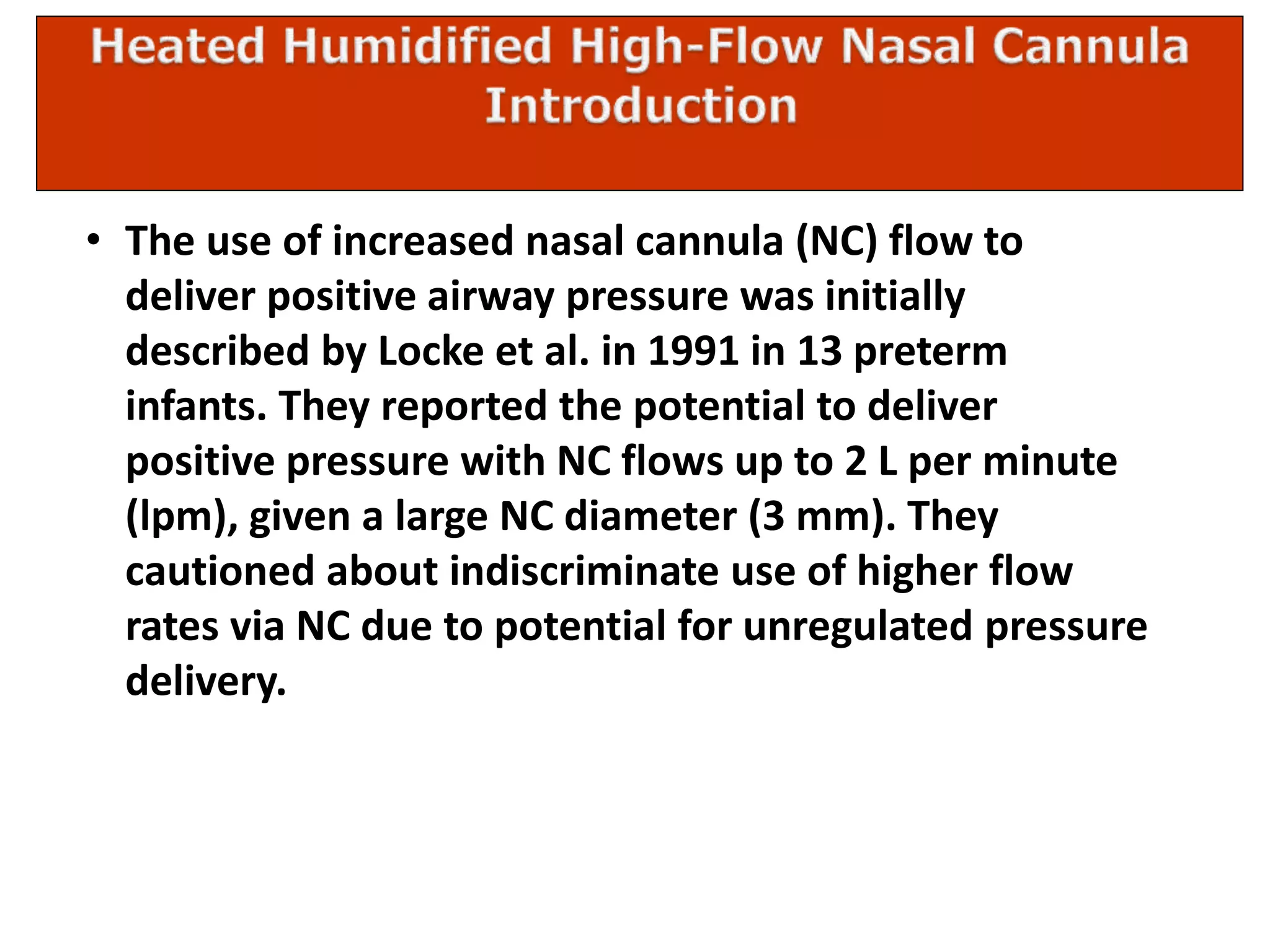 Heated Humidified High-Flow Nasal Cannula
Introduction

• The use of increased nasal cannula (NC) flow to deliver positive airway pressure was initially described by Locke et al. in 1991 in 13 preterm infants. They reported the potential to deliver positive pressure with NC flows up to 2 L per minute (lpm), given a large NC diameter (3 mm). They cautioned about indiscriminate use of higher flow rates via NC due to potential for unregulated pressure delivery.